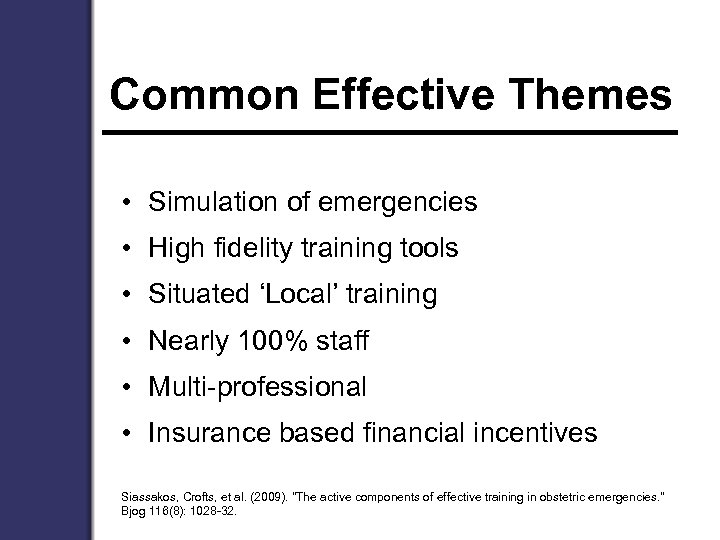 Common Effective Themes

• Simulation of emergencies
• High fidelity training tools
• Situated ‘Local’ training
• Nearly 100% staff
• Multi-professional
• Insurance based financial incentives

Siassakos, Crofts, et al. (2009). "The active components of effective training in obstetric emergencies." Bjog 116(8): 1028-32.